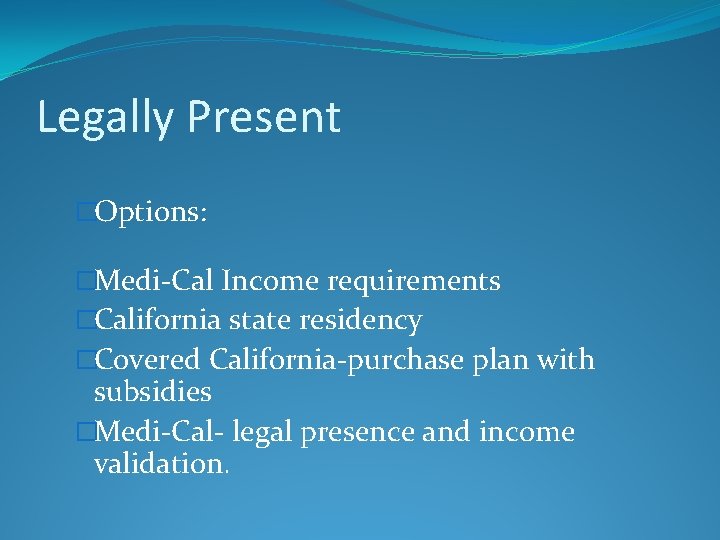 Legally Present

Options:

Medi-Cal Income requirements
California state residency
Covered California-purchase plan with subsidies
Medi-Cal- legal presence and income validation.